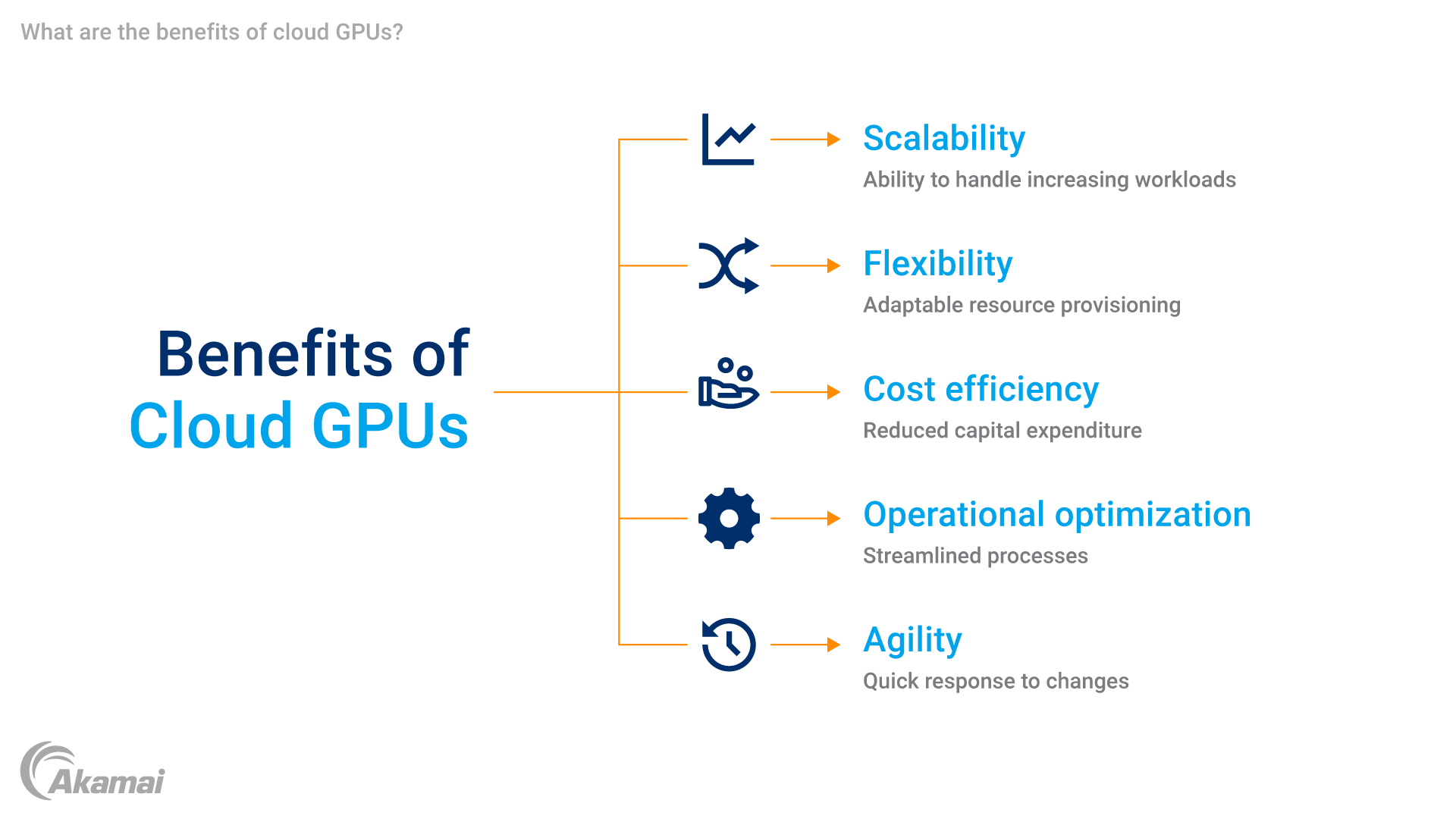 What are the benefits of cloud GPUs?

Benefits of Cloud GPUs

Scalability
Ability to handle increasing workloads

Flexibility
Adaptable resource provisioning

Cost efficiency
Reduced capital expenditure

Operational optimization
Streamlined processes

Agility
Quick response to changes

Akamai